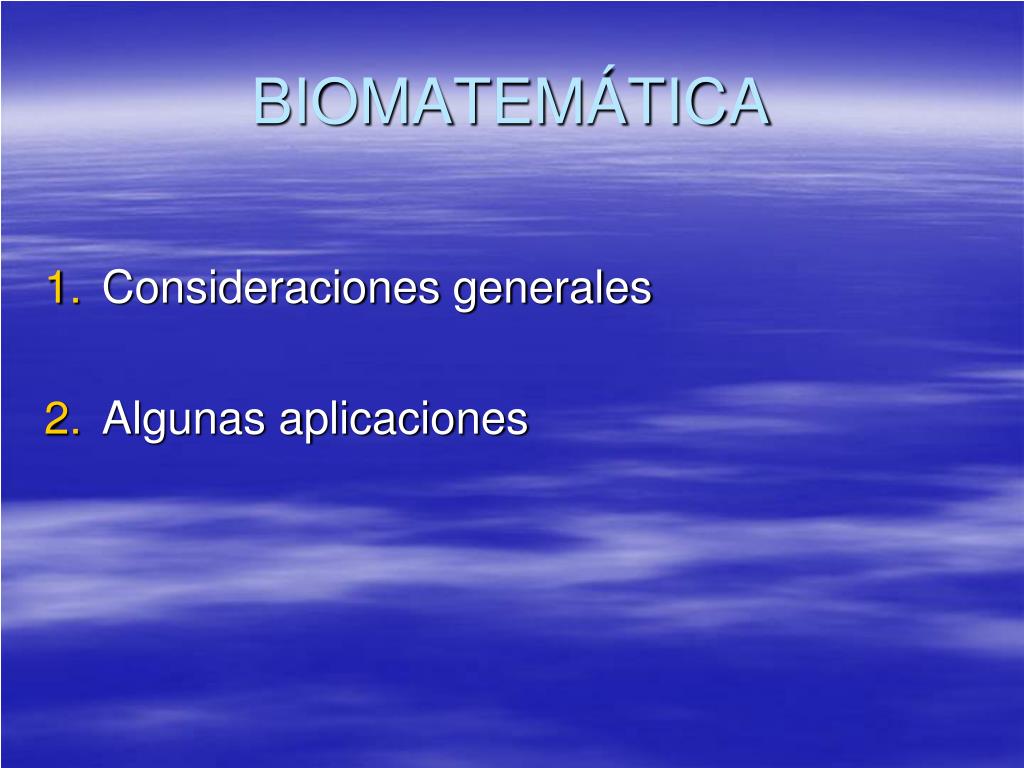 BIOMATEMÁTICA

1. Consideraciones generales

2. Algunas aplicaciones